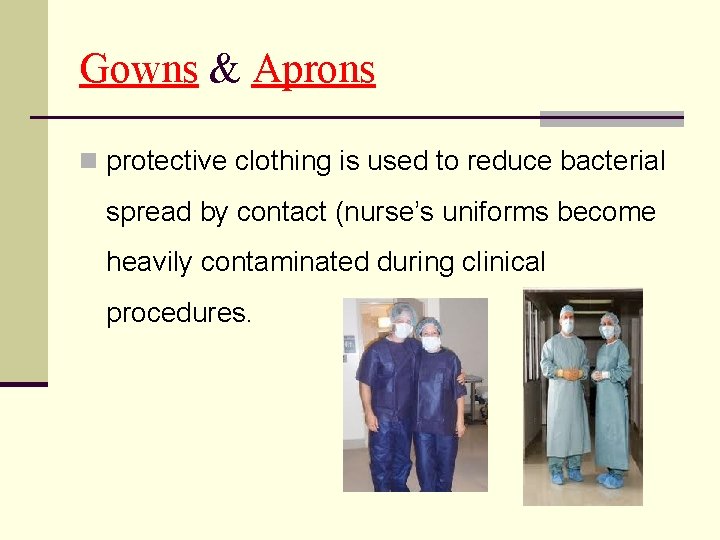 Gowns & Aprons

protective clothing is used to reduce bacterial spread by contact (nurse’s uniforms become heavily contaminated during clinical procedures.